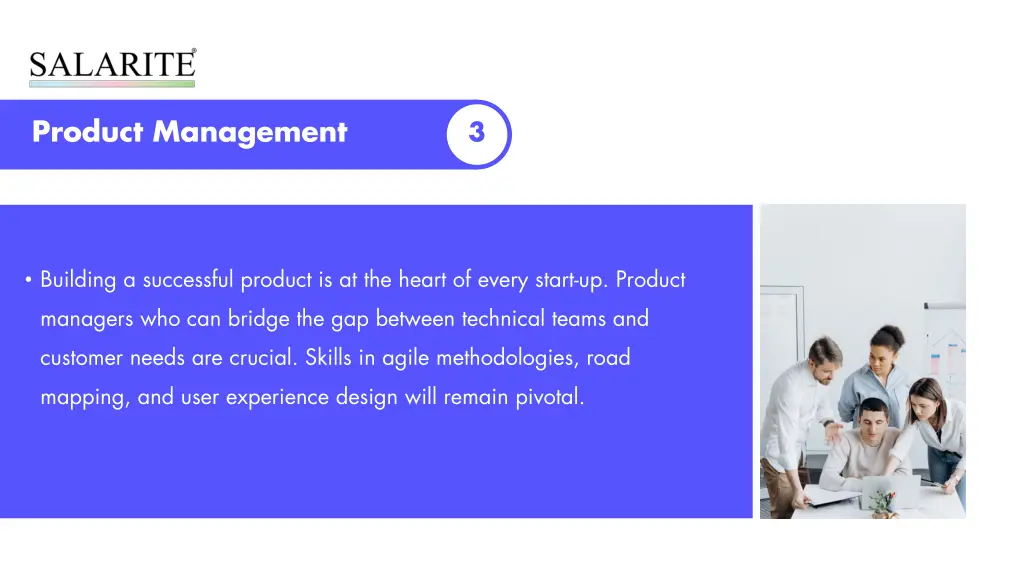 SALARITE®

Product Management

3

• Building a successful product is at the heart of every start-up. Product managers who can bridge the gap between technical teams and customer needs are crucial. Skills in agile methodologies, road mapping, and user experience design will remain pivotal.